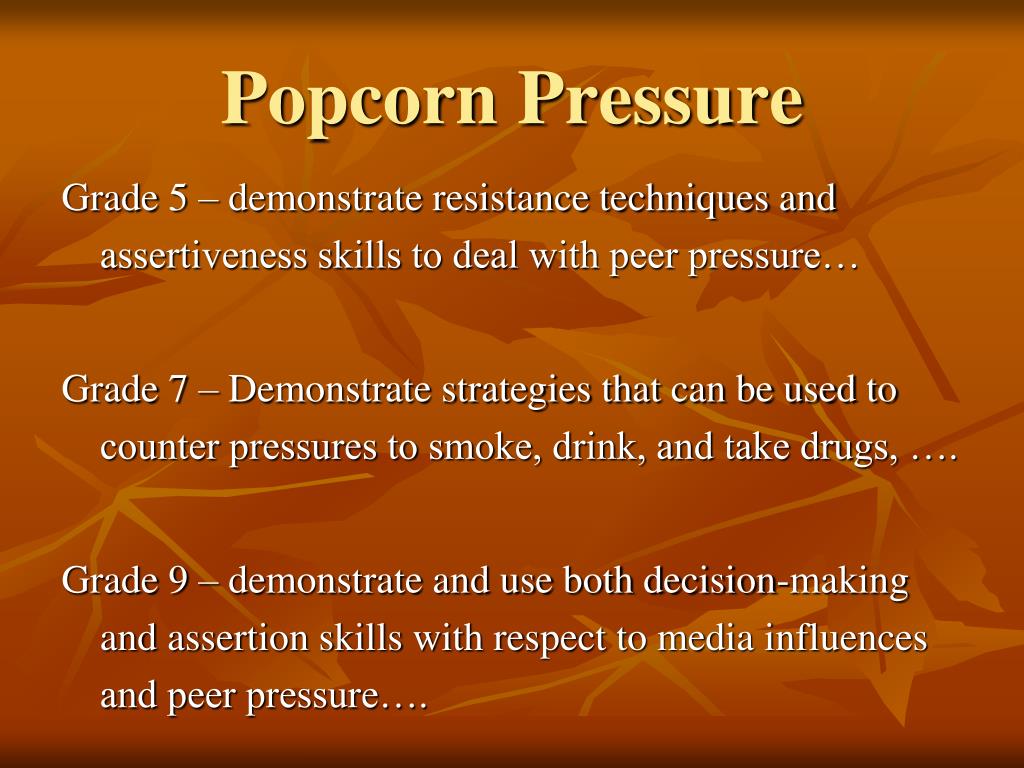 Popcorn Pressure

Grade 5 – demonstrate resistance techniques and assertiveness skills to deal with peer pressure…

Grade 7 – Demonstrate strategies that can be used to counter pressures to smoke, drink, and take drugs, ….

Grade 9 – demonstrate and use both decision-making and assertion skills with respect to media influences and peer pressure….